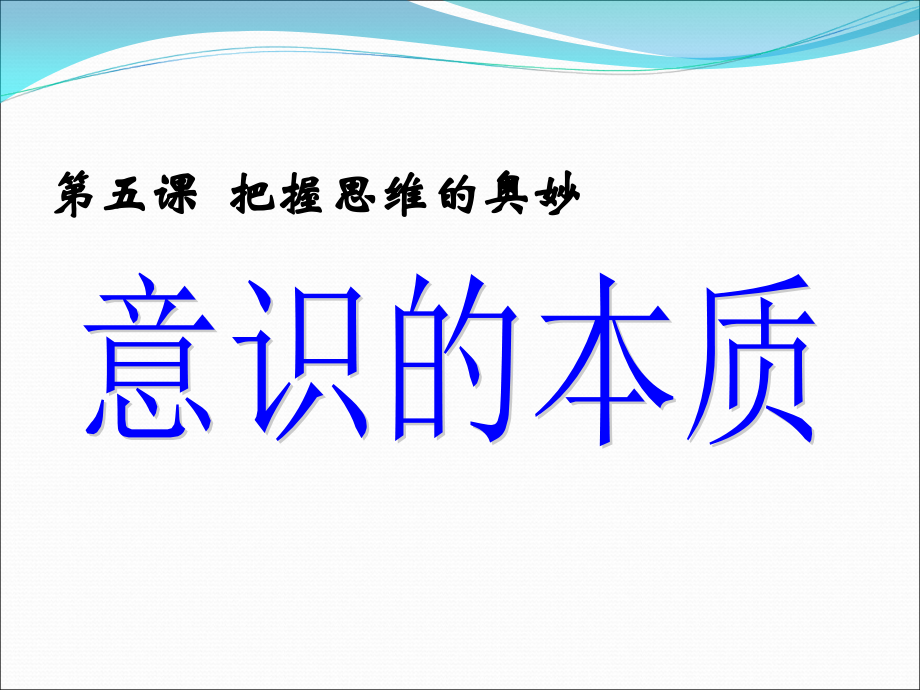 第五课 把握思维的奥妙

意识的本质